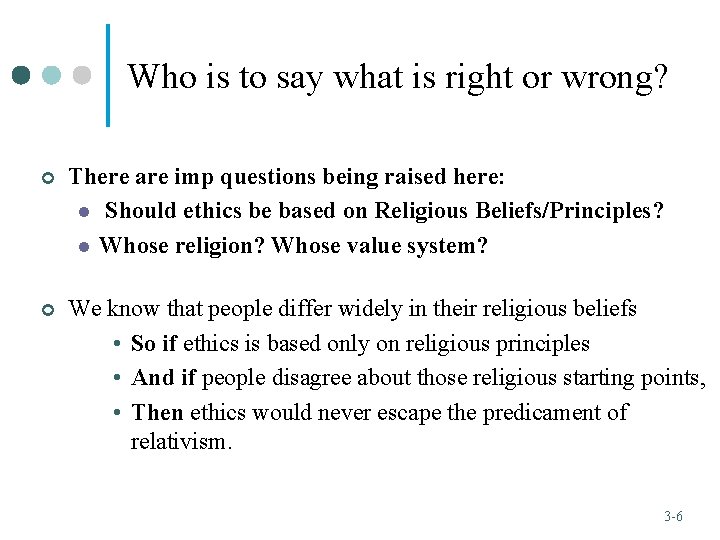 Who is to say what is right or wrong?

There are imp questions being raised here:

Should ethics be based on Religious Beliefs/Principles?

Whose religion? Whose value system?

We know that people differ widely in their religious beliefs

• So if ethics is based only on religious principles

• And if people disagree about those religious starting points,

• Then ethics would never escape the predicament of relativism.

3-6